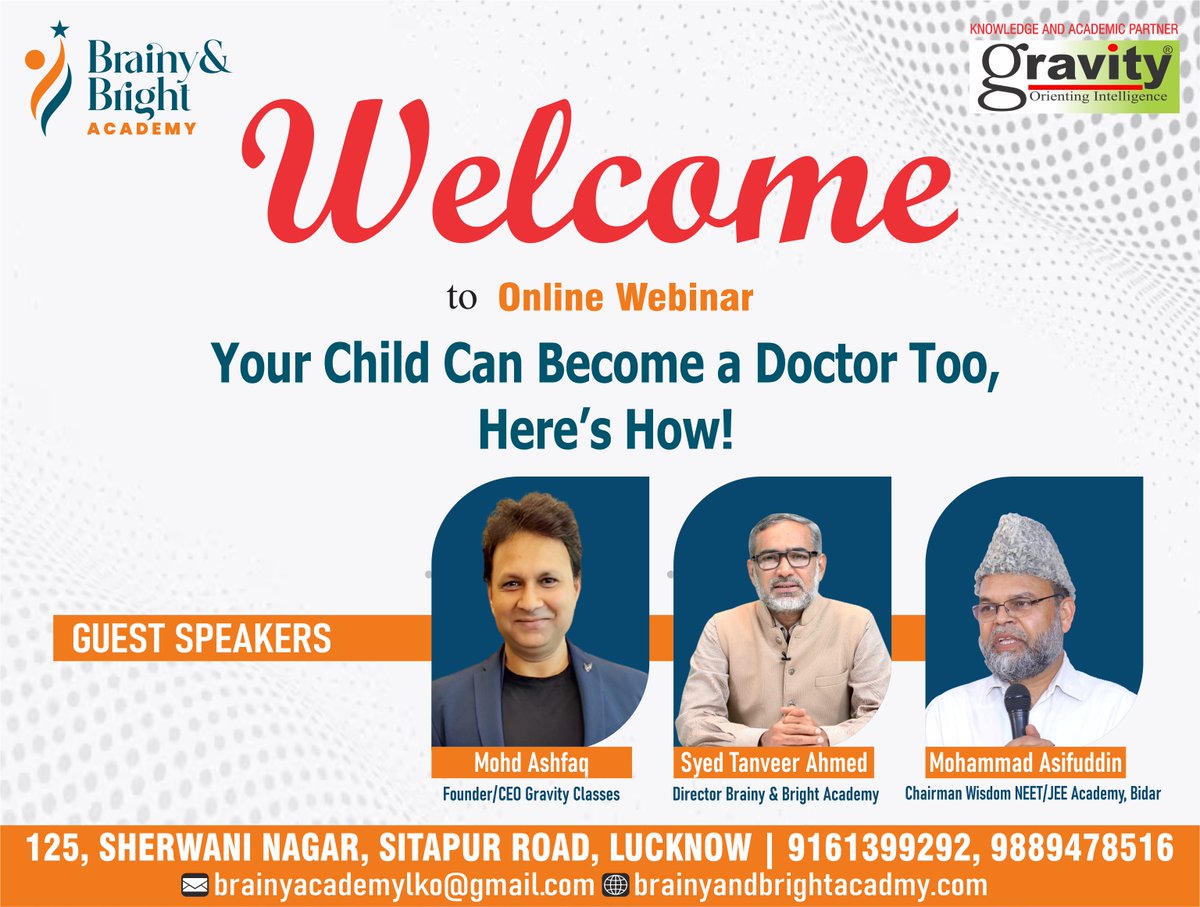 Brainy & Bright ACADEMY

KNOWLEDGE AND ACADEMIC PARTNER
gravity®
Orienting Intelligence

Welcome

to Online Webinar

Your Child Can Become a Doctor Too, Here's How!

GUEST SPEAKERS

Mohd Ashfaq
Founder/CEO Gravity Classes

Syed Tanveer Ahmed
Director Brainy & Bright Academy

Mohammad Asifuddin
Chairman Wisdom NEET/JEE Academy, Bidar

125, SHERWANI NAGAR, SITAPUR ROAD, LUCKNOW | 9161399292, 9889478516
brainyacademylko@gmail.com brainyandbrightacadmy.com